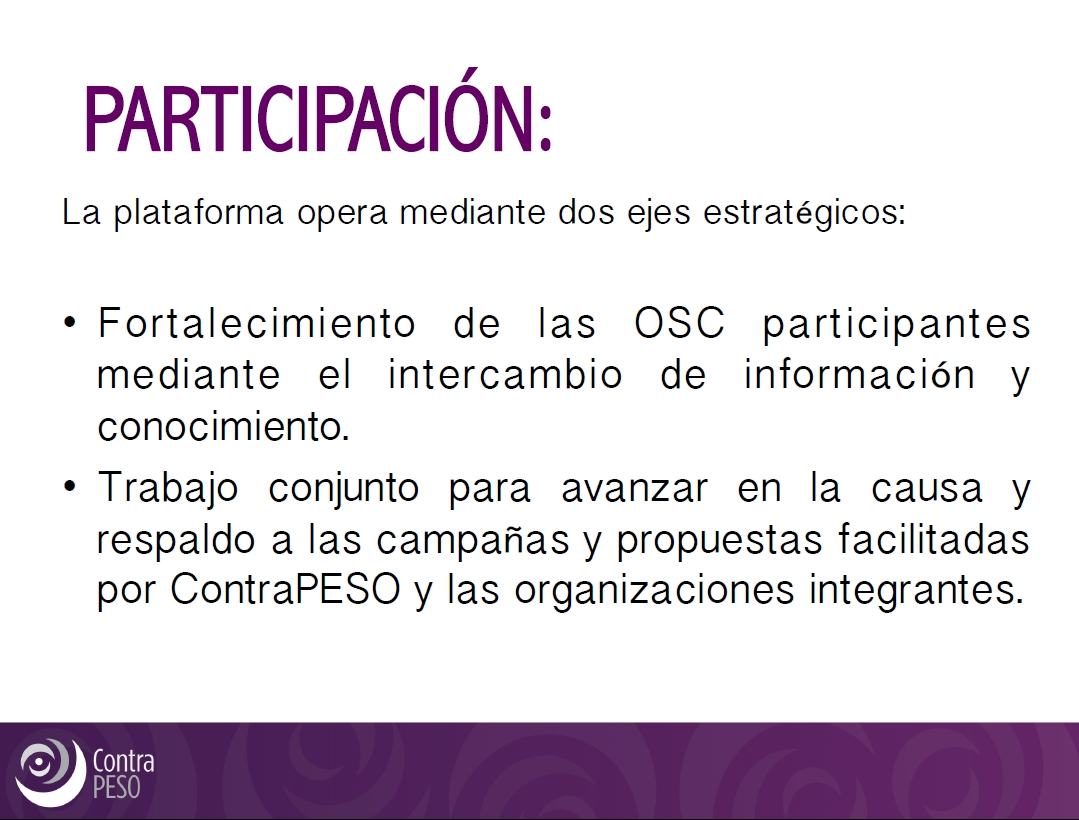 PARTICIPACIÓN:

La plataforma opera mediante dos ejes estratégicos:

• Fortalecimiento de las OSC participantes mediante el intercambio de información y conocimiento.

• Trabajo conjunto para avanzar en la causa y respaldo a las campañas y propuestas facilitadas por ContraPESO y las organizaciones integrantes.

Contra PESO